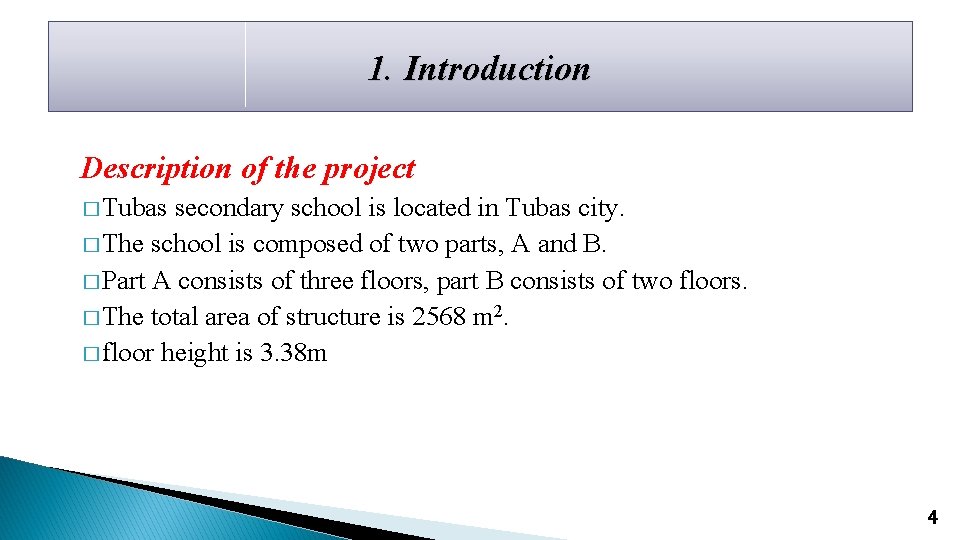 1. Introduction

Description of the project

□ Tubas secondary school is located in Tubas city.
□ The school is composed of two parts, A and B.
□ Part A consists of three floors, part B consists of two floors.
□ The total area of structure is 2568 $m^2$.
□ floor height is 3.38m

4